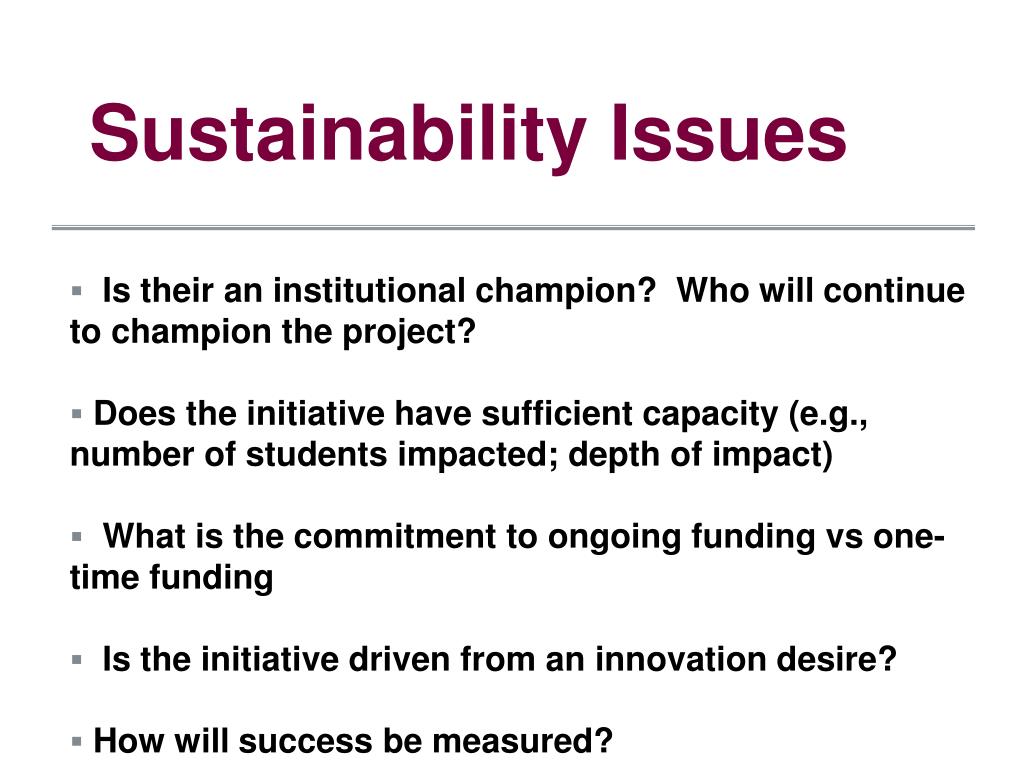 Sustainability Issues

▪ Is their an institutional champion? Who will continue to champion the project?

▪ Does the initiative have sufficient capacity (e.g., number of students impacted; depth of impact)

▪ What is the commitment to ongoing funding vs one-time funding

▪ Is the initiative driven from an innovation desire?

▪ How will success be measured?